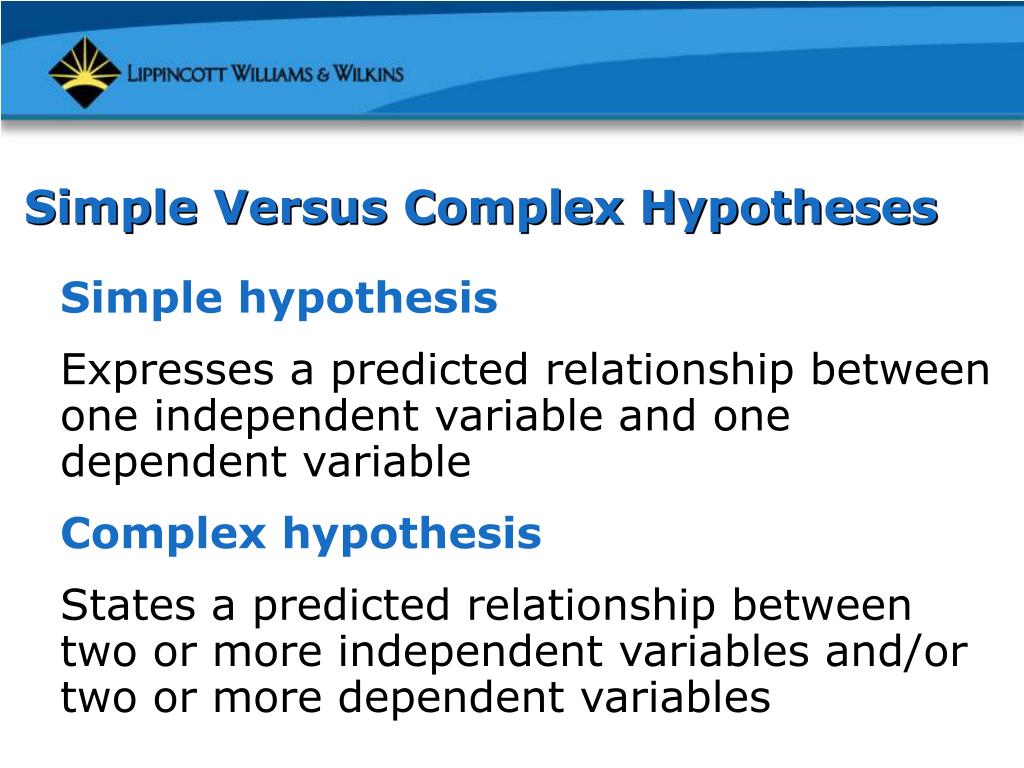 LIPPINCOTT WILLIAMS & WILKINS

Simple Versus Complex Hypotheses

Simple hypothesis

Expresses a predicted relationship between one independent variable and one dependent variable

Complex hypothesis

States a predicted relationship between two or more independent variables and/or two or more dependent variables